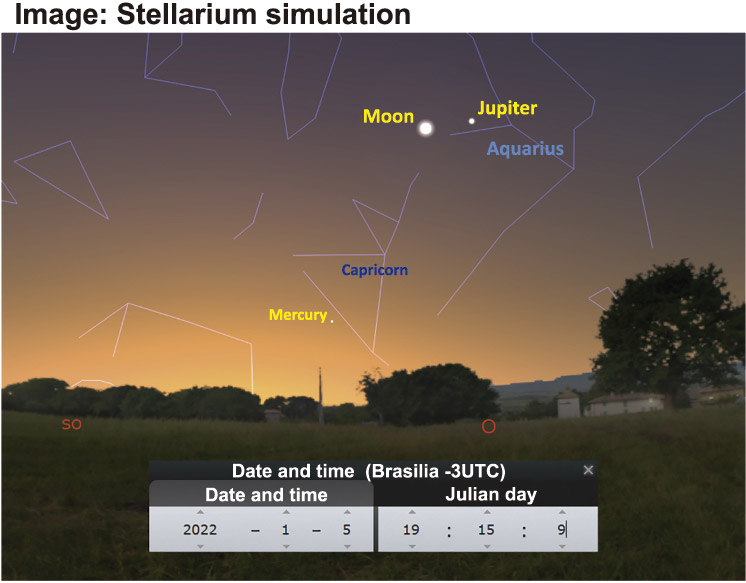 Image: Stellarium simulation

Moon

Jupiter

Aquarius

Capricorn

Mercury

SO

O

Date and time (Brasilia -3UTC) ×

Date and time

Julian day

2022 – 1 – 5

19 : 15 : 9